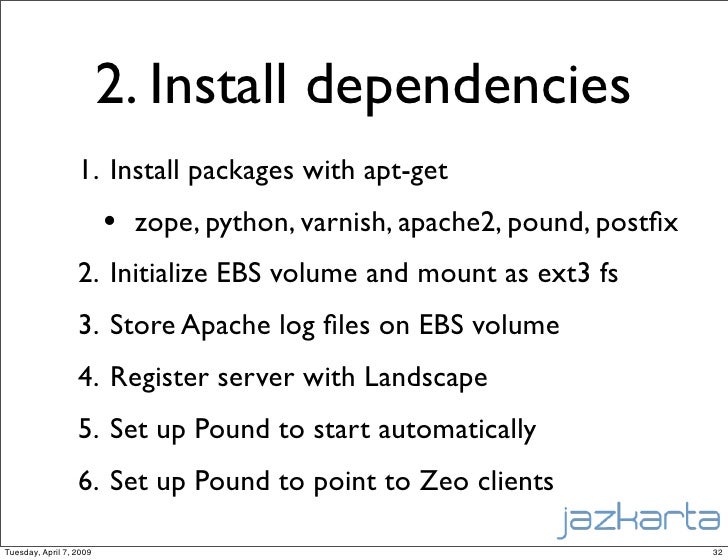 2. Install dependencies

1. Install packages with apt-get
   • zope, python, varnish, apache2, pound, postfix
2. Initialize EBS volume and mount as ext3 fs
3. Store Apache log files on EBS volume
4. Register server with Landscape
5. Set up Pound to start automatically
6. Set up Pound to point to Zeo clients

jazkarta

Tuesday, April 7, 2009

32